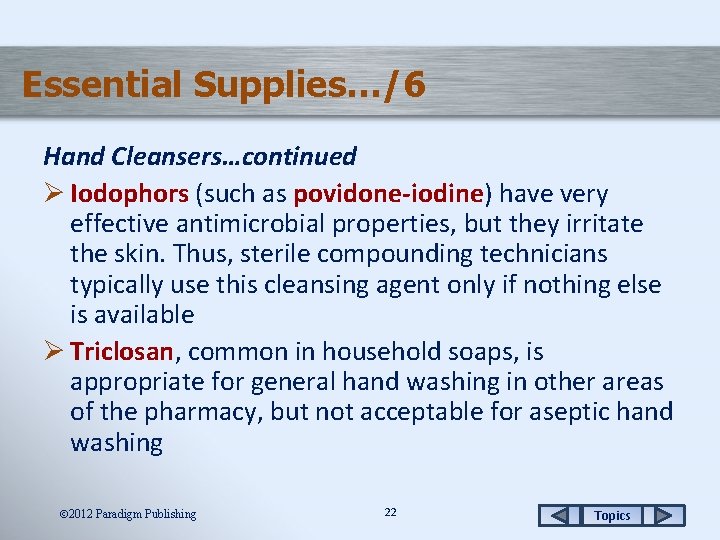 Essential Supplies…/6

Hand Cleansers…continued

➢ Iodophors (such as povidone-iodine) have very effective antimicrobial properties, but they irritate the skin. Thus, sterile compounding technicians typically use this cleansing agent only if nothing else is available

➢ Triclosan, common in household soaps, is appropriate for general hand washing in other areas of the pharmacy, but not acceptable for aseptic hand washing

©2012 Paradigm Publishing

22

Topics